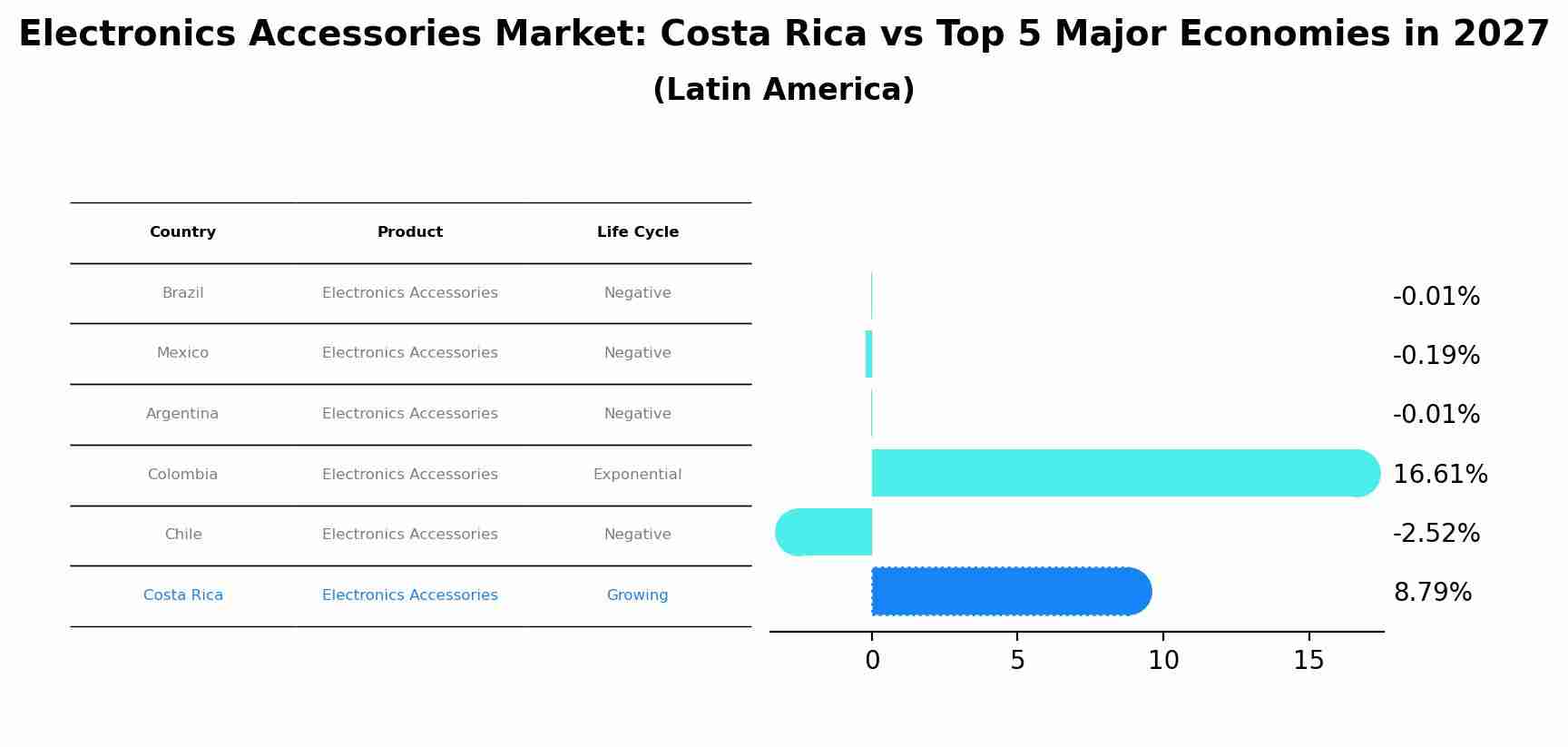 Electronics Accessories Market: Costa Rica vs Top 5 Major Economies in 2027
(Latin America)

| Country | Product | Life Cycle |
|---|---|---|
| Brazil | Electronics Accessories | Negative |
| Mexico | Electronics Accessories | Negative |
| Argentina | Electronics Accessories | Negative |
| Colombia | Electronics Accessories | Exponential |
| Chile | Electronics Accessories | Negative |
| Costa Rica | Electronics Accessories | Growing |

-0.01%
-0.19%
-0.01%
16.61%
-2.52%
8.79%

0
5
10
15